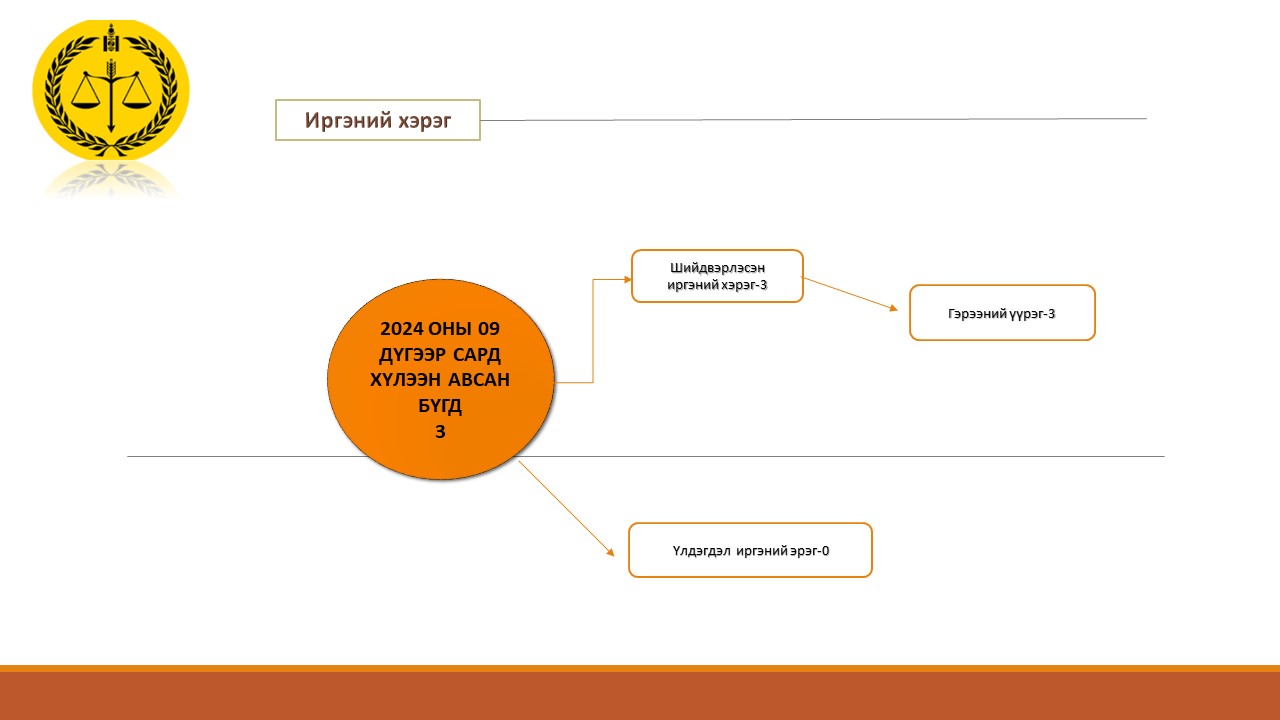 Иргэний хэрэг

2024 ОНЫ 09 ДҮГЭЭР САРД ХҮЛЭЭН АВСАН БҮГД 3

Шийдвэрлэсэн иргэний хэрэг-3

Гэрээний үүрэг-3

Үлдэгдэл иргэний эрэг-0